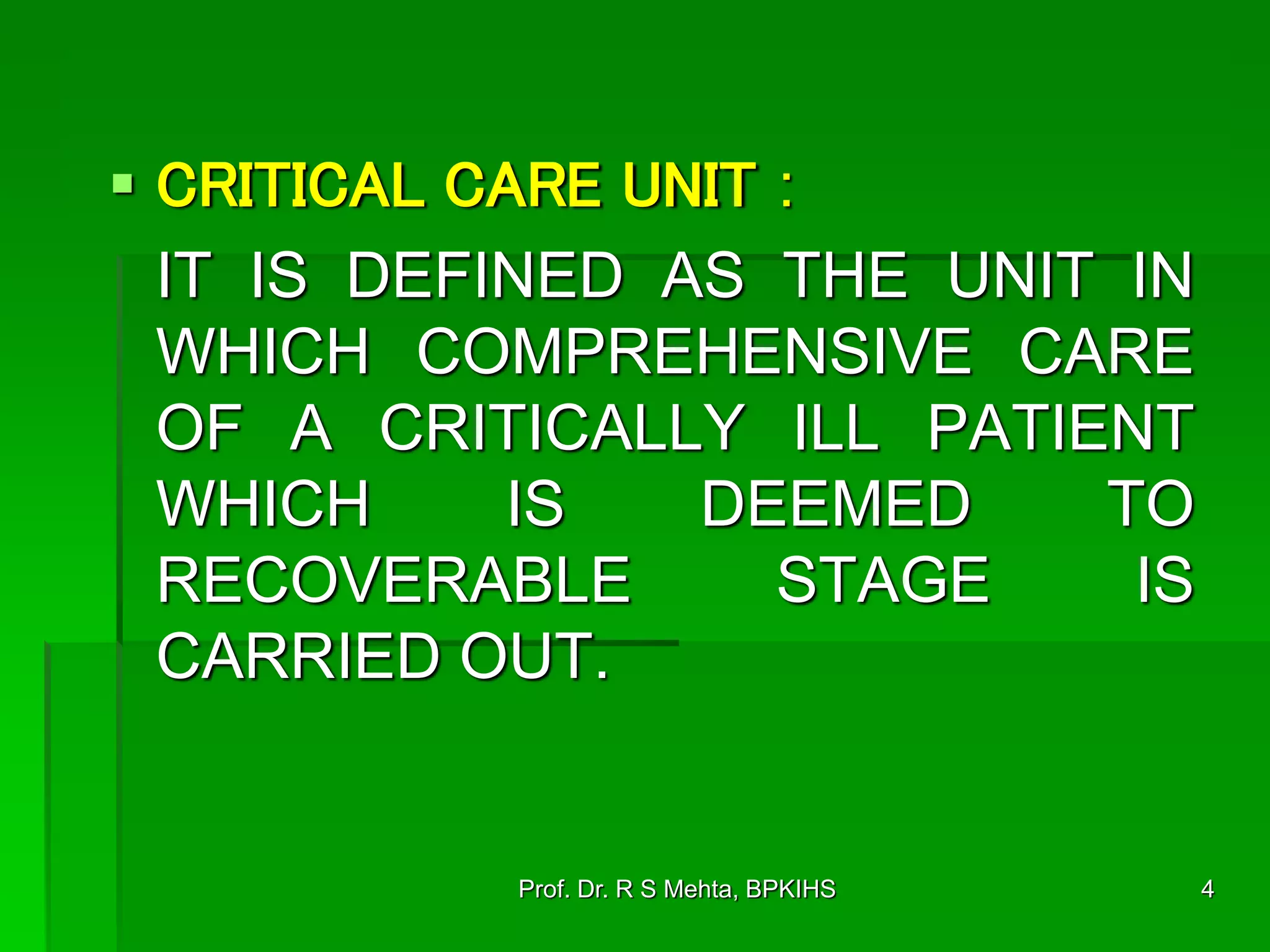 CRITICAL CARE UNIT :

IT IS DEFINED AS THE UNIT IN WHICH COMPREHENSIVE CARE OF A CRITICALLY ILL PATIENT WHICH IS DEEMED TO RECOVERABLE STAGE IS CARRIED OUT.

Prof. Dr. R S Mehta, BPKIHS

4